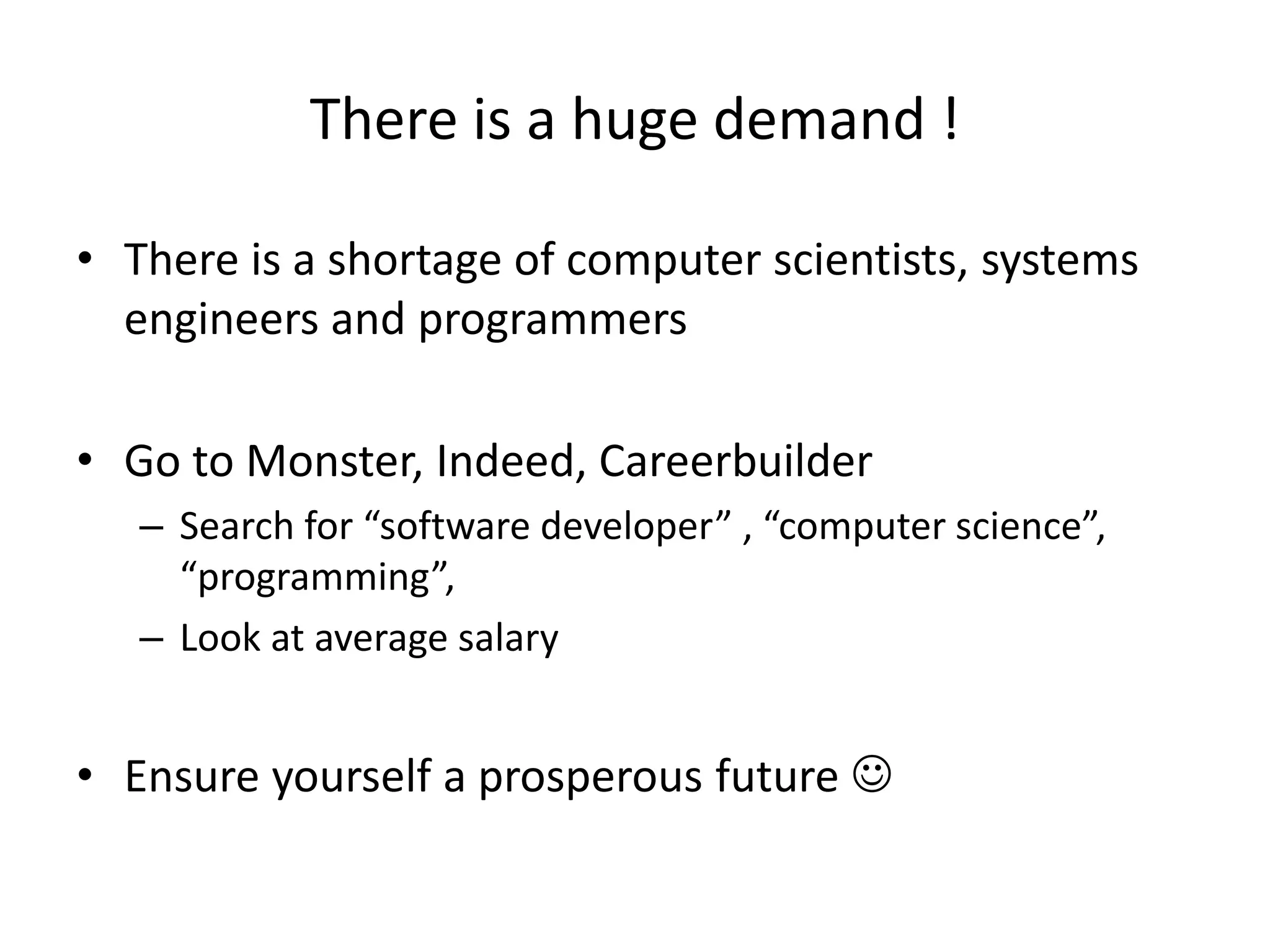 There is a huge demand !

• There is a shortage of computer scientists, systems engineers and programmers

• Go to Monster, Indeed, Careerbuilder
  – Search for “software developer” , “computer science”, “programming”,
  – Look at average salary

• Ensure yourself a prosperous future ☺